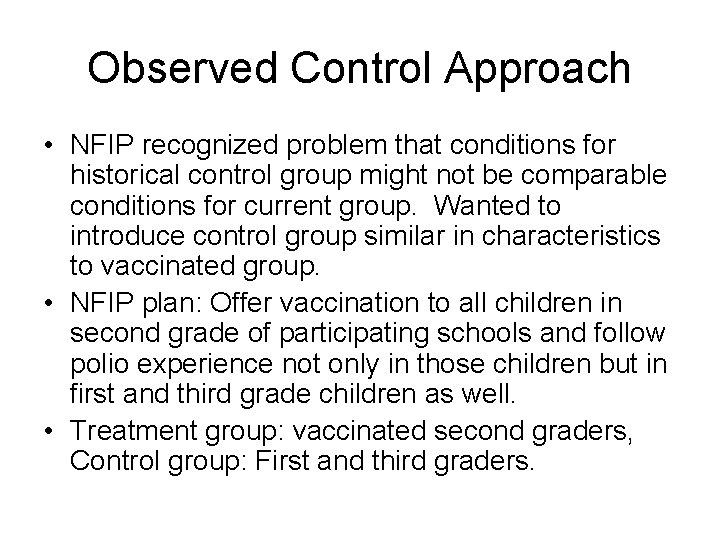 Observed Control Approach

• NFIP recognized problem that conditions for historical control group might not be comparable conditions for current group. Wanted to introduce control group similar in characteristics to vaccinated group.

• NFIP plan: Offer vaccination to all children in second grade of participating schools and follow polio experience not only in those children but in first and third grade children as well.

• Treatment group: vaccinated second graders, Control group: First and third graders.